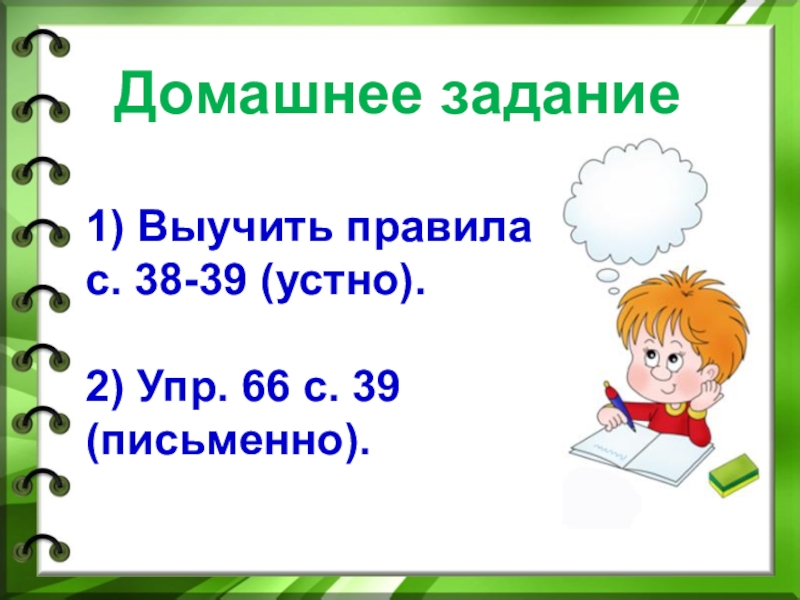 Домашнее задание

1) Выучить правила с. 38-39 (устно).

2) Упр. 66 с. 39 (письменно).